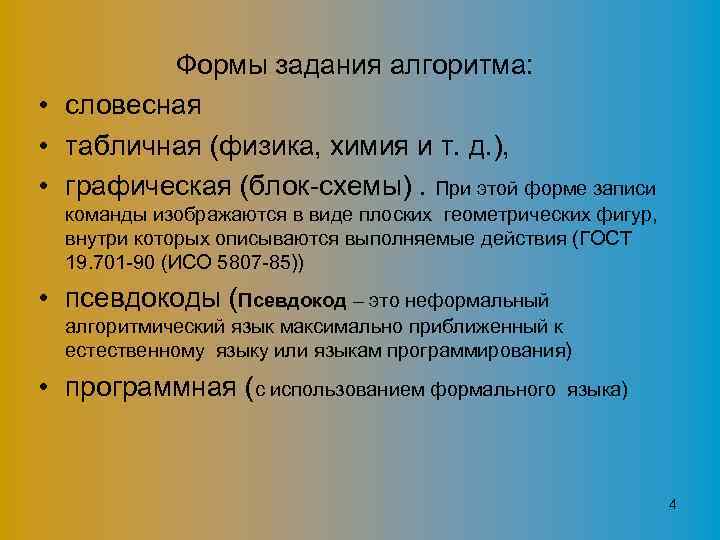 Формы задания алгоритма:

• словесная
• табличная (физика, химия и т. д.),
• графическая (блок-схемы) . При этой форме записи команды изображаются в виде плоских геометрических фигур, внутри которых описываются выполняемые действия (ГОСТ 19.701-90 (ИСО 5807-85))
• псевдокоды (Псевдокод – это неформальный алгоритмический язык максимально приближенный к естественному языку или языкам программирования)
• программная (с использованием формального языка)

4